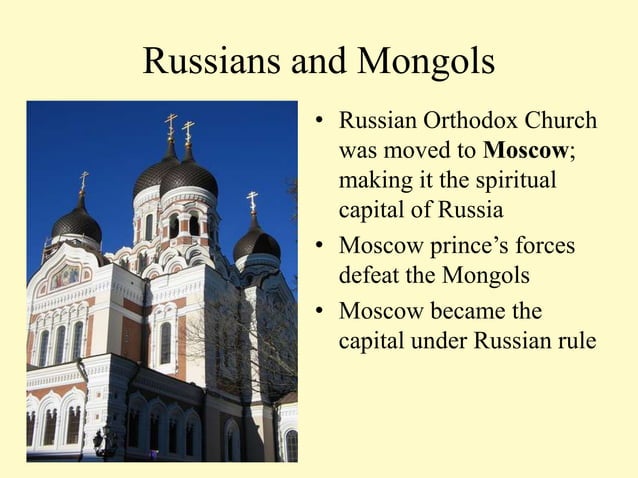 Russians and Mongols

• Russian Orthodox Church was moved to **Moscow**; making it the spiritual capital of Russia
• Moscow prince's forces defeat the Mongols
• Moscow became the capital under Russian rule